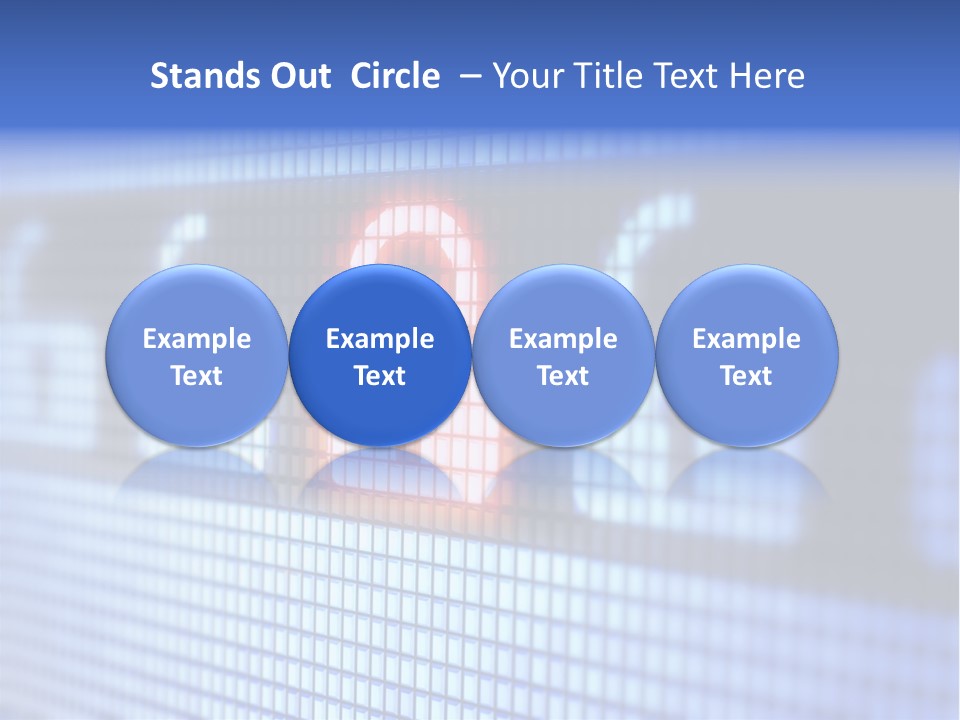 Stands Out Circle – Your Title Text Here

Example Text

Example Text

Example Text

Example Text